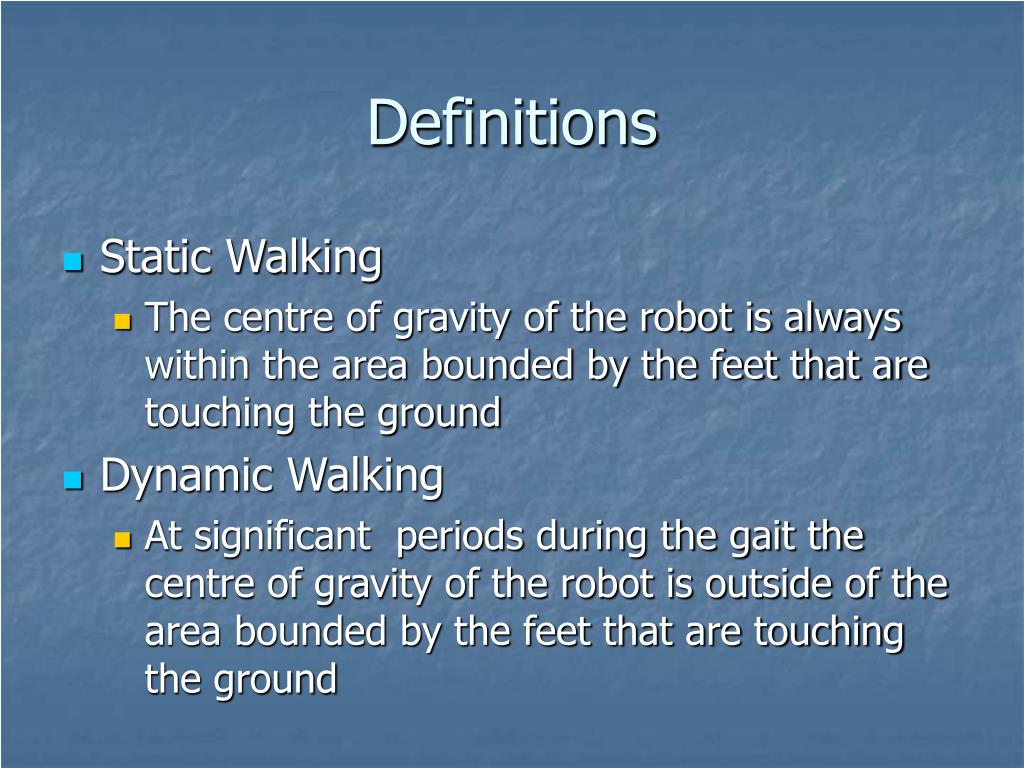 Definitions

Static Walking

The centre of gravity of the robot is always within the area bounded by the feet that are touching the ground

Dynamic Walking

At significant  periods during the gait the centre of gravity of the robot is outside of the area bounded by the feet that are touching the ground